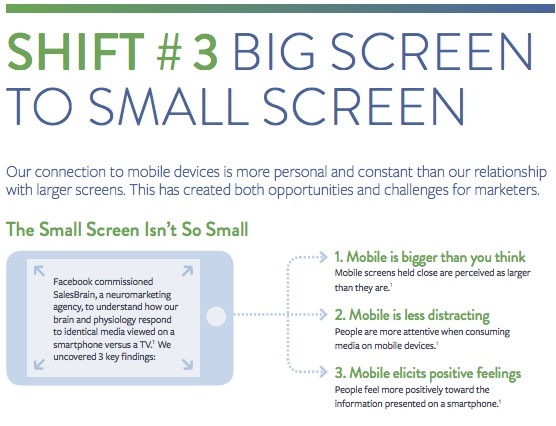 SHIFT # 3 BIG SCREEN TO SMALL SCREEN

Our connection to mobile devices is more personal and constant than our relationship with larger screens. This has created both opportunities and challenges for marketers.

The Small Screen Isn't So Small

Facebook commissioned SalesBrain, a neuromarketing agency, to understand how our brain and physiology respond to identical media viewed on a smartphone versus a TV.$^1$ We uncovered 3 key findings:

1. Mobile is bigger than you think
Mobile screens held close are perceived as larger than they are.$^1$

2. Mobile is less distracting
People are more attentive when consuming media on mobile devices.$^1$

3. Mobile elicits positive feelings
People feel more positively toward the information presented on a smartphone.$^1$